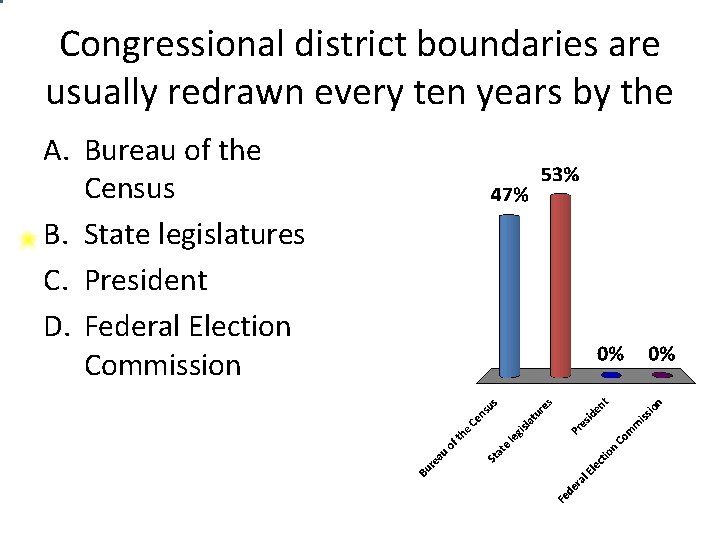 Congressional district boundaries are usually redrawn every ten years by the

A. Bureau of the Census
B. State legislatures
C. President
D. Federal Election Commission

47%
53%
0%
0%

Bureau of the Census
State legislatures
President
Federal Election Commission